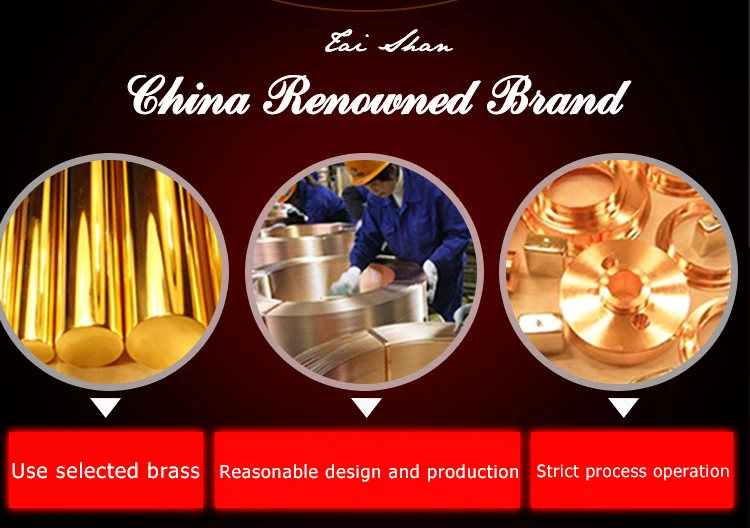 Tai Shan

China Renowned Brand

Use selected brass

Reasonable design and production

Strict process operation